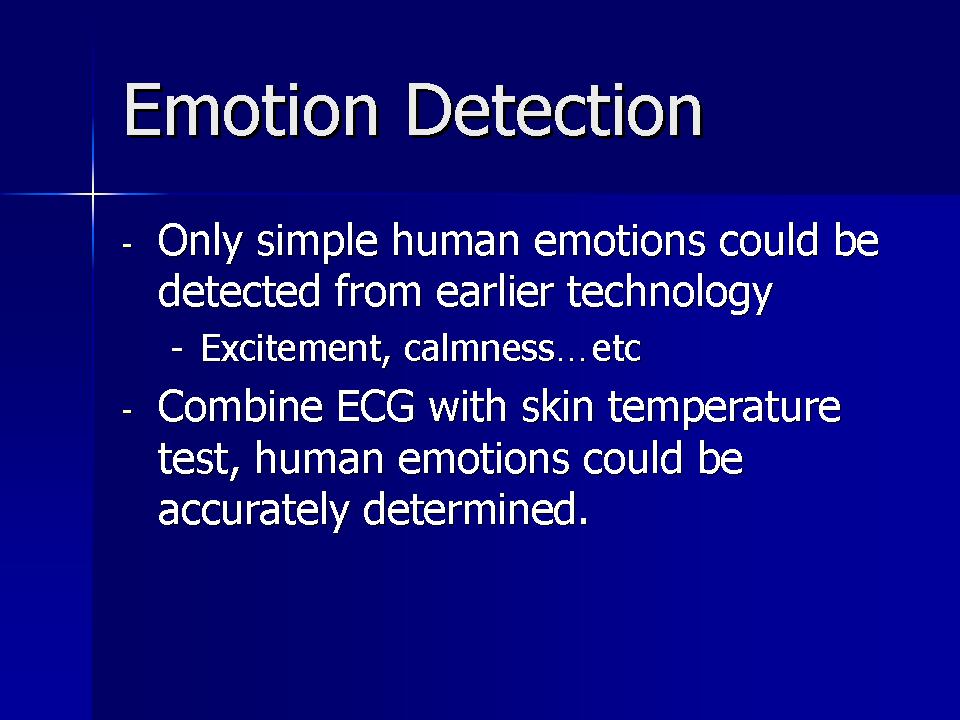 Emotion Detection

- Only simple human emotions could be detected from earlier technology
  - Excitement, calmness…etc
- Combine ECG with skin temperature test, human emotions could be accurately determined.